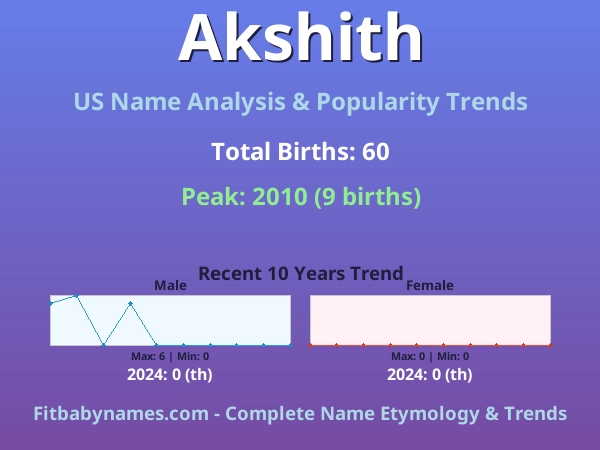 Akshith

US Name Analysis & Popularity Trends

Total Births: 60

Peak: 2010 (9 births)

Recent 10 Years Trend

Male

Max: 6 | Min: 0

2024: 0 (th)

Female

Max: 0 | Min: 0

2024: 0 (th)

Fitbabynames.com - Complete Name Etymology & Trends